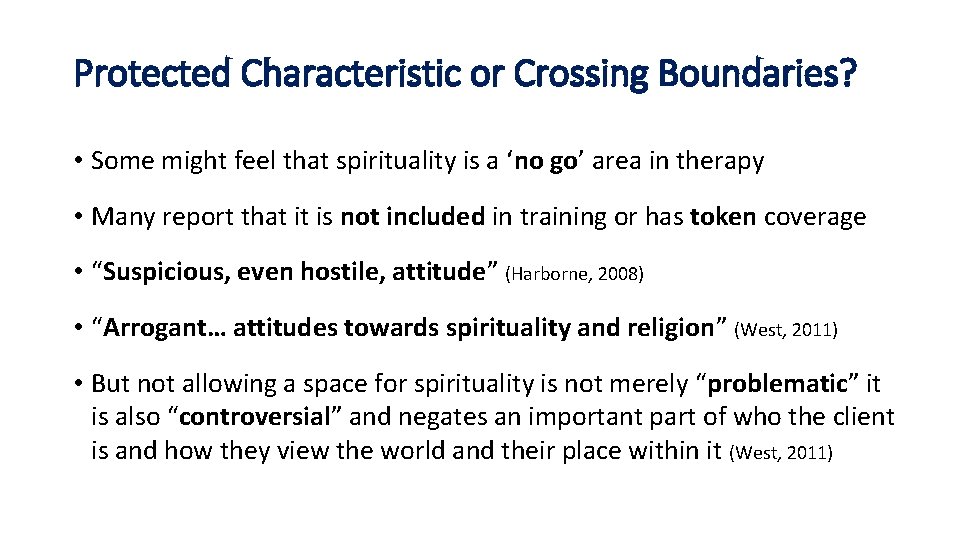 Protected Characteristic or Crossing Boundaries?

• Some might feel that spirituality is a ‘no go’ area in therapy

• Many report that it is not included in training or has token coverage

• “Suspicious, even hostile, attitude” (Harborne, 2008)

• “Arrogant… attitudes towards spirituality and religion” (West, 2011)

• But not allowing a space for spirituality is not merely “problematic” it is also “controversial” and negates an important part of who the client is and how they view the world and their place within it (West, 2011)